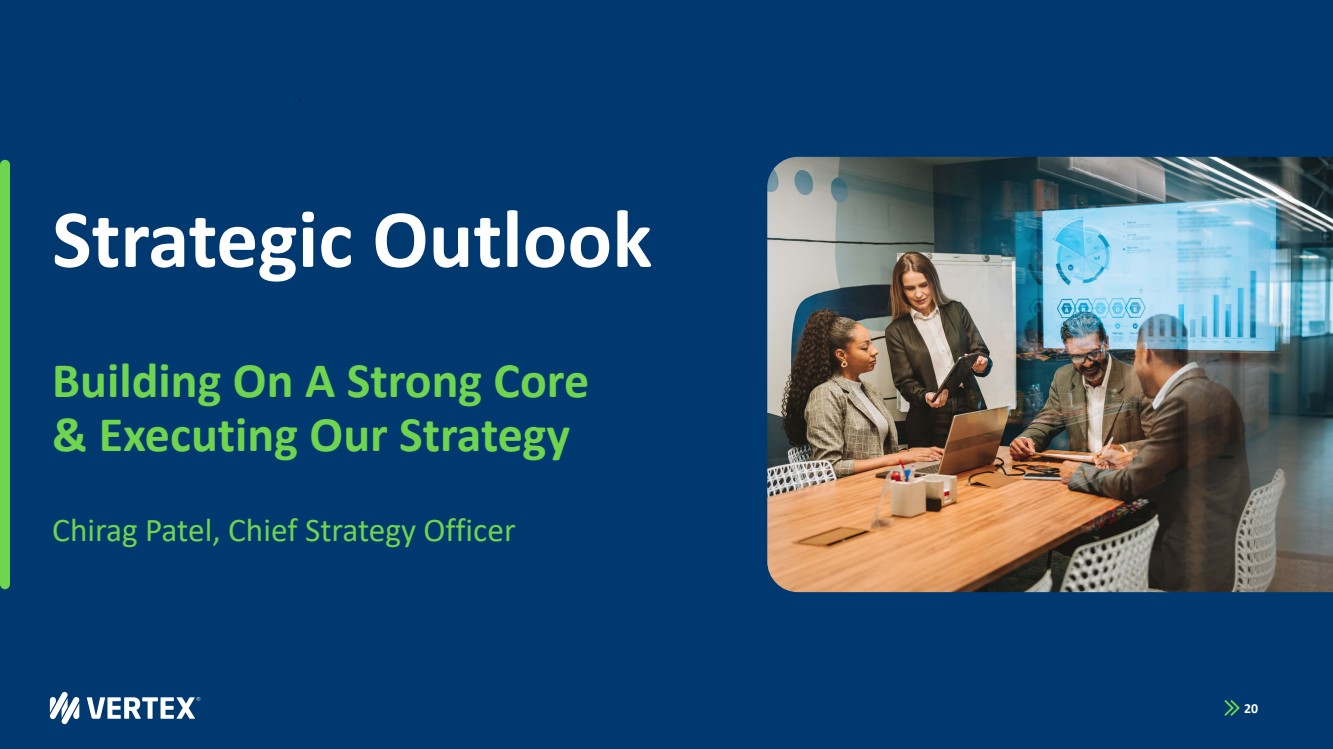 Strategic Outlook

Building On A Strong Core & Executing Our Strategy

Chirag Patel, Chief Strategy Officer

VERTEX

20